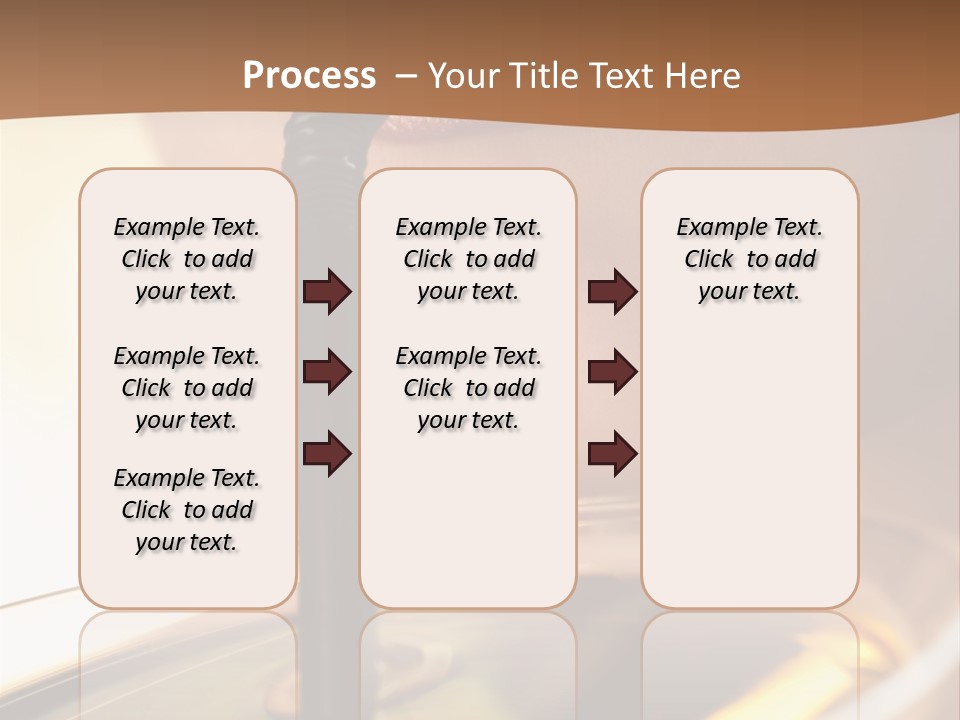 Process – Your Title Text Here

Example Text. Click to add your text.

Example Text. Click to add your text.

Example Text. Click to add your text.

Example Text. Click to add your text.

Example Text. Click to add your text.

Example Text. Click to add your text.